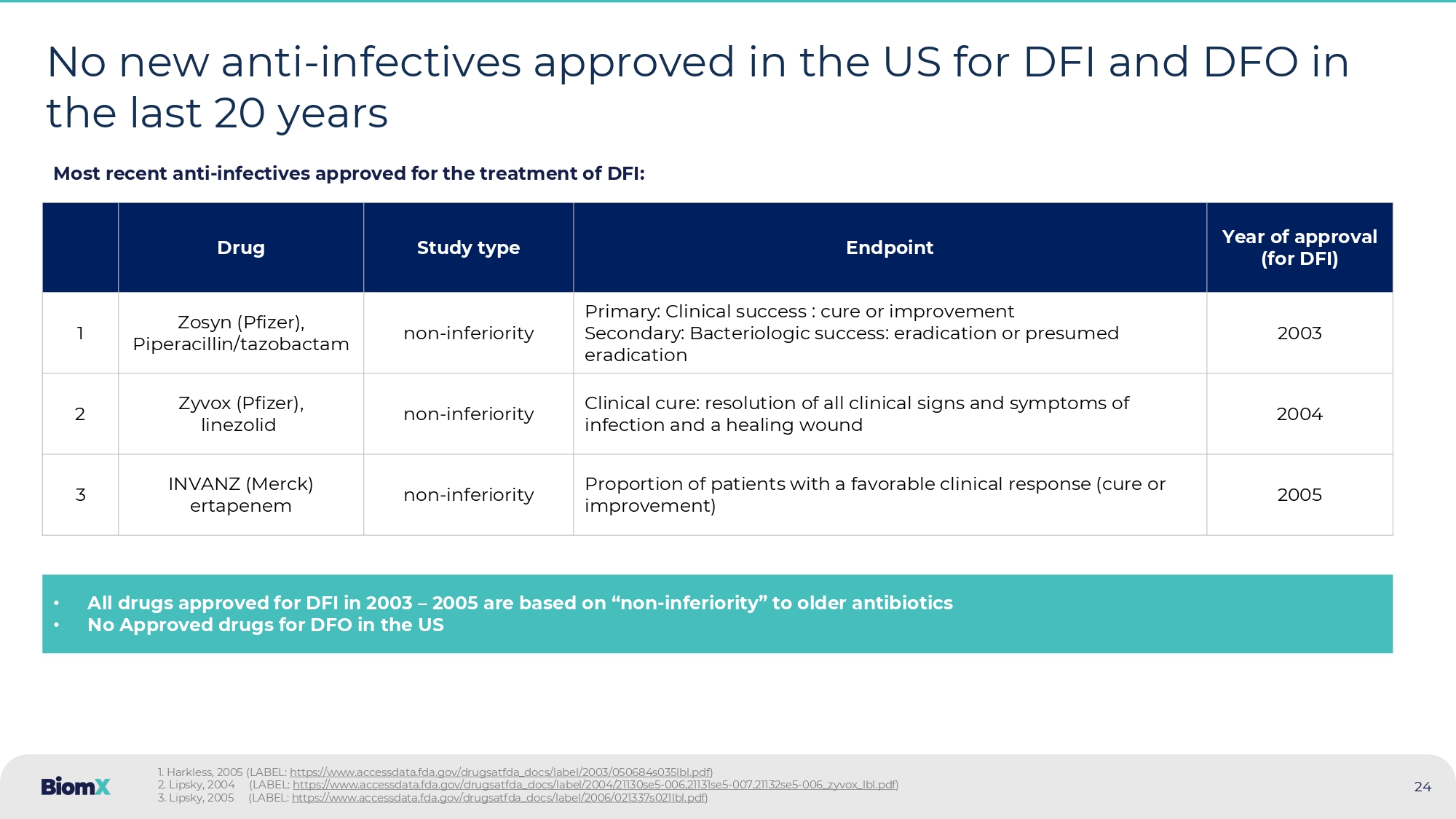 No new anti-infectives approved in the US for DFI and DFO in the last 20 years

Most recent anti-infectives approved for the treatment of DFI:

| | Drug | Study type | Endpoint | Year of approval (for DFI) |
|---|---|---|---|---|
| 1 | Zosyn (Pfizer), Piperacillin/tazobactam | non-inferiority | Primary: Clinical success : cure or improvement Secondary: Bacteriologic success: eradication or presumed eradication | 2003 |
| 2 | Zyvox (Pfizer), linezolid | non-inferiority | Clinical cure: resolution of all clinical signs and symptoms of infection and a healing wound | 2004 |
| 3 | INVANZ (Merck) ertapenem | non-inferiority | Proportion of patients with a favorable clinical response (cure or improvement) | 2005 |

• All drugs approved for DFI in 2003 – 2005 are based on “non-inferiority” to older antibiotics
• No Approved drugs for DFO in the US

BiomX

1. Harkless, 2005 (LABEL: https://www.accessdata.fda.gov/drugsatfda_docs/label/2003/050684s035lbl.pdf)
2. Lipsky, 2004 (LABEL: https://www.accessdata.fda.gov/drugsatfda_docs/label/2004/21130se5-006,21131se5-007,21132se5-006_zyvox_lbl.pdf)
3. Lipsky, 2005 (LABEL: https://www.accessdata.fda.gov/drugsatfda_docs/label/2006/021337s021lbl.pdf)

24